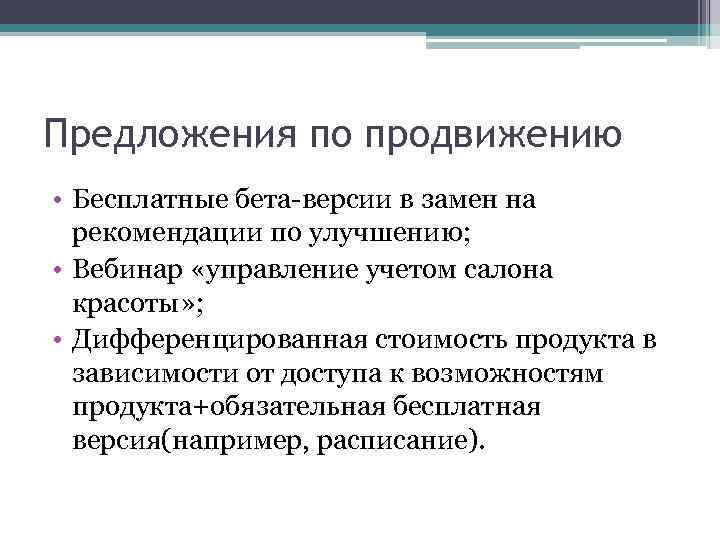 Предложения по продвижению

• Бесплатные бета-версии в замен на рекомендации по улучшению;
• Вебинар «управление учетом салона красоты»;
• Дифференцированная стоимость продукта в зависимости от доступа к возможностям продукта+обязательная бесплатная версия(например, расписание).